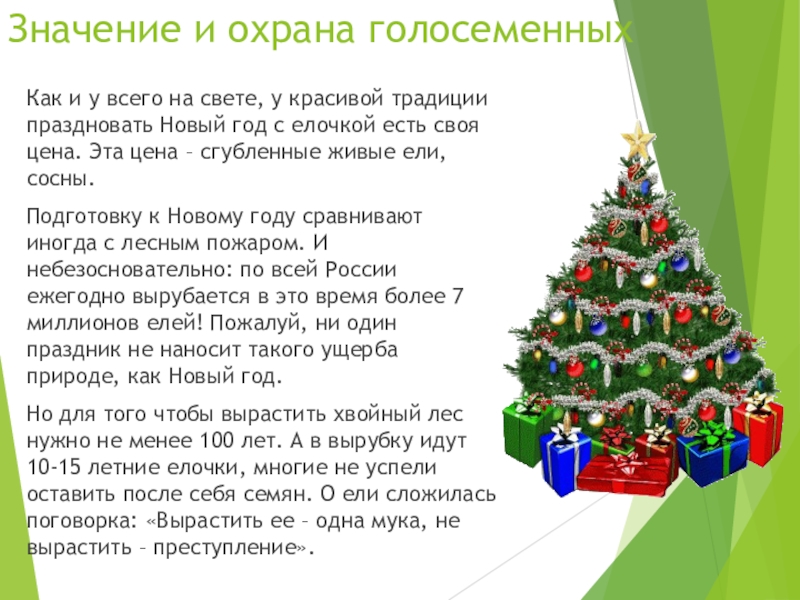 Значение и охрана голосеменных

Как и у всего на свете, у красивой традиции праздновать Новый год с елочкой есть своя цена. Эта цена – сгубленные живые ели, сосны.

Подготовку к Новому году сравнивают иногда с лесным пожаром. И небезосновательно: по всей России ежегодно вырубается в это время более 7 миллионов елей! Пожалуй, ни один праздник не наносит такого ущерба природе, как Новый год.

Но для того чтобы вырастить хвойный лес нужно не менее 100 лет. А в вырубку идут 10-15 летние елочки, многие не успели оставить после себя семян. О ели сложилась поговорка: «Вырастить ее – одна мука, не вырастить – преступление».